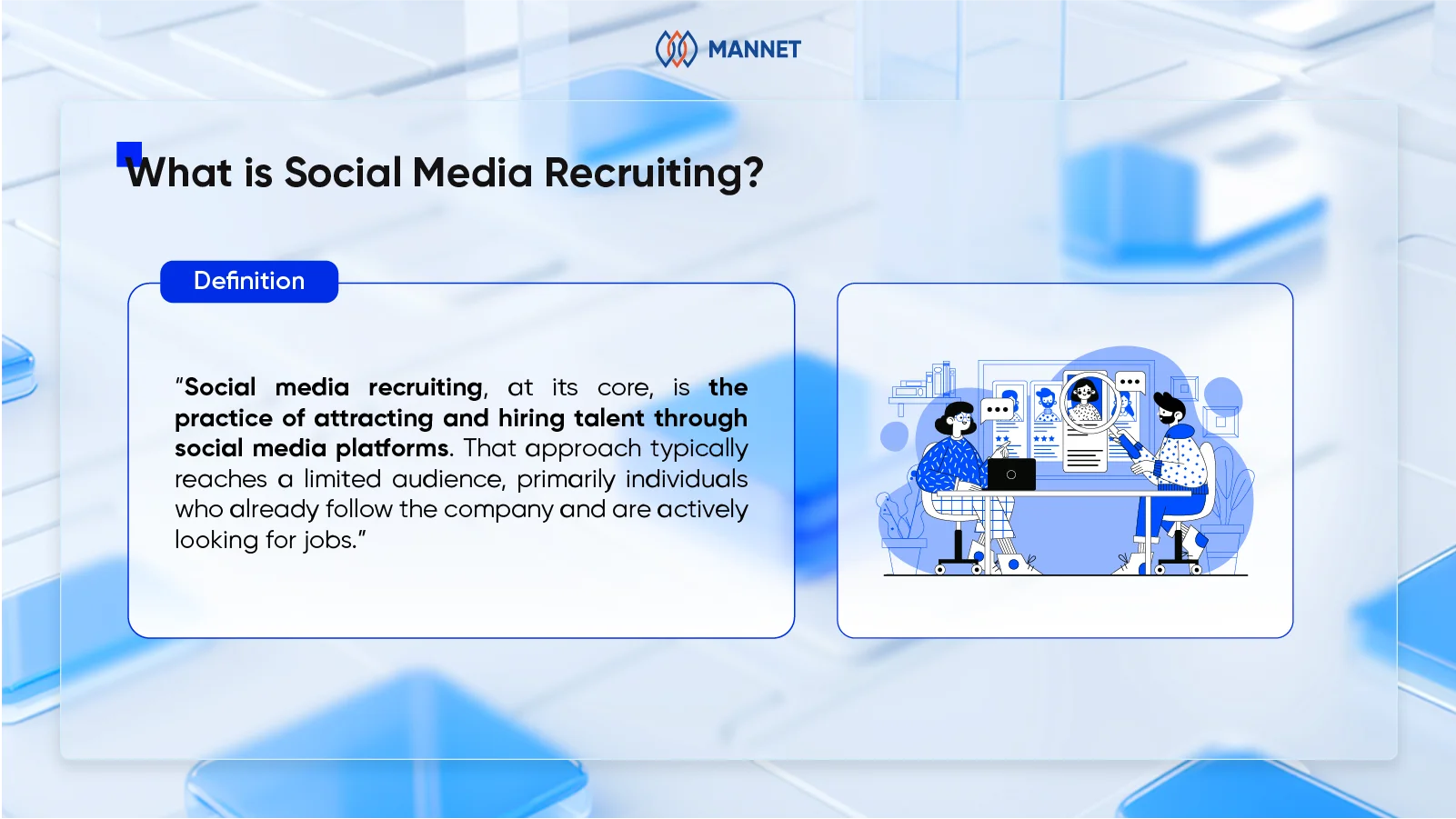 MANNET

What is Social Media Recruiting?

Definition

"Social media recruiting, at its core, is the practice of attracting and hiring talent through social media platforms. That approach typically reaches a limited audience, primarily individuals who already follow the company and are actively looking for jobs."